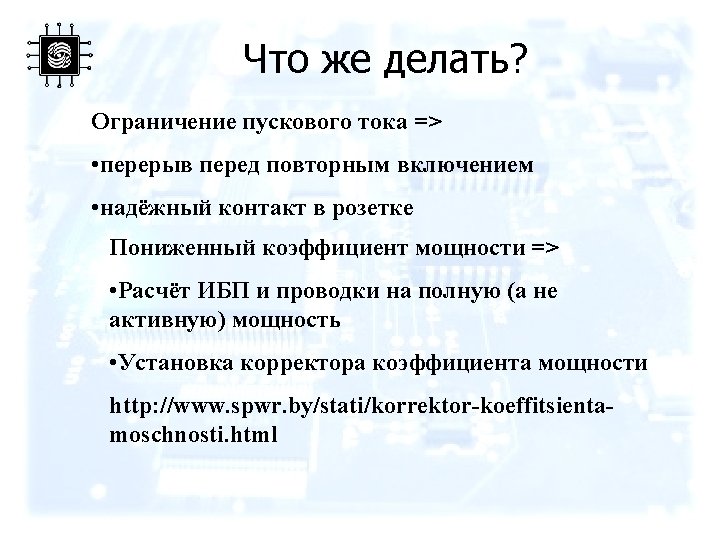 Что же делать?

Ограничение пускового тока =>

•перерыв перед повторным включением

•надёжный контакт в розетке

Пониженный коэффициент мощности =>

•Расчёт ИБП и проводки на полную (а не активную) мощность

•Установка корректора коэффициента мощности

http://www.spwr.by/stati/korrektor-koeffitsienta-moschnosti.html